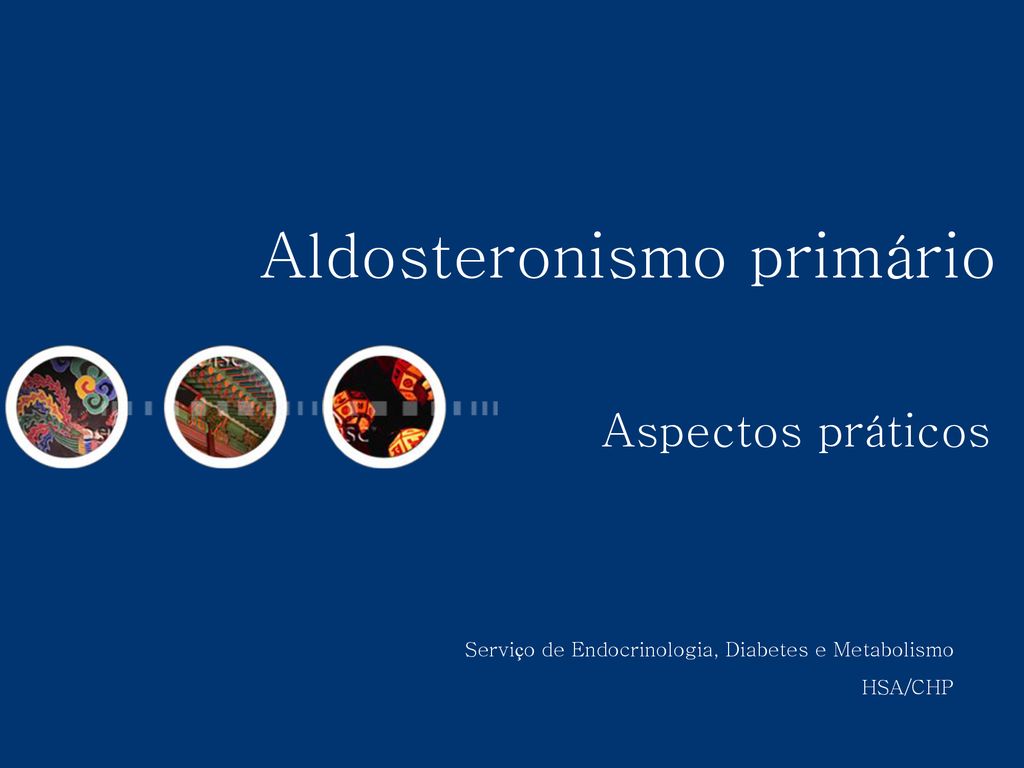 Aldosteronismo primário

Aspectos práticos

Serviço de Endocrinologia, Diabetes e Metabolismo

HSA/CHP